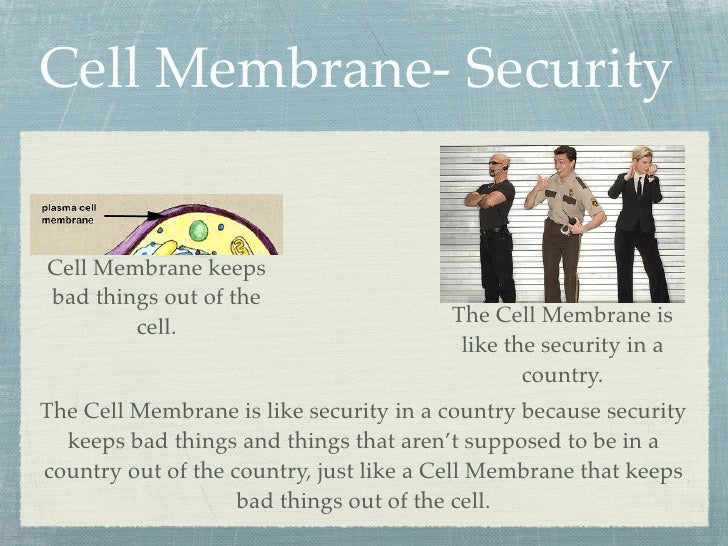 Cell Membrane- Security

plasma cell membrane

Cell Membrane keeps bad things out of the cell.

The Cell Membrane is like the security in a country.

The Cell Membrane is like security in a country because security keeps bad things and things that aren't supposed to be in a country out of the country, just like a Cell Membrane that keeps bad things out of the cell.